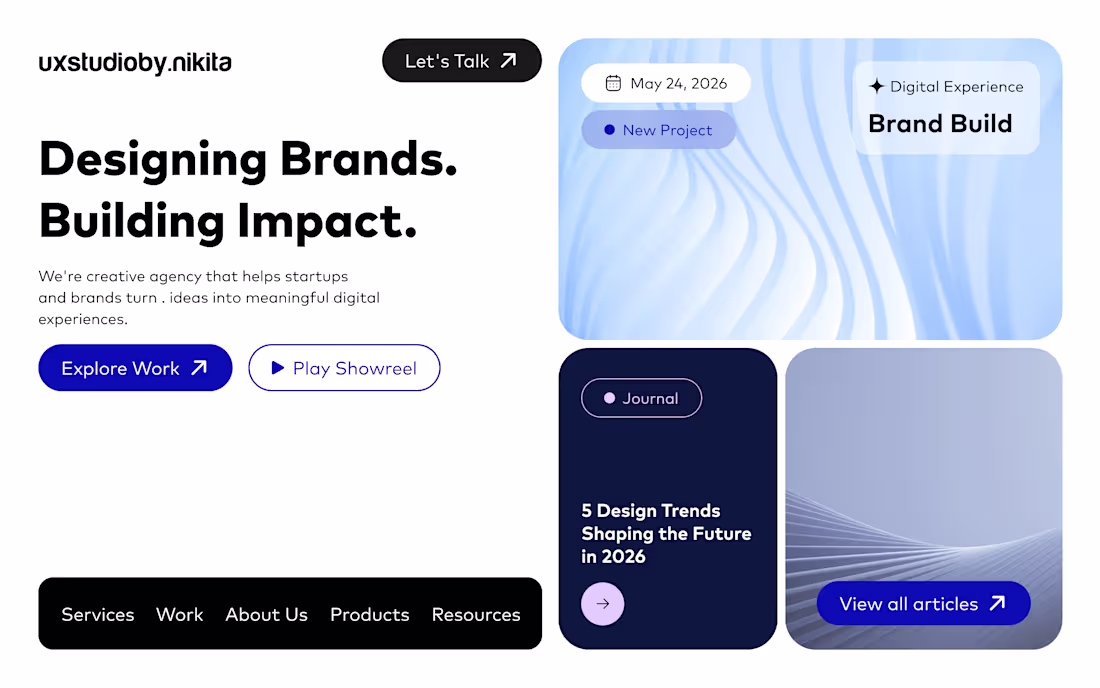 uxstudioby.nikita

Let's Talk

Designing Brands. Building Impact.

We're creative agency that helps startups and brands turn . ideas into meaningful digital experiences.

Explore Work

Play Showreel

Services Work About Us Products Resources

May 24, 2026

New Project

Digital Experience

Brand Build

Journal

5 Design Trends Shaping the Future in 2026

View all articles